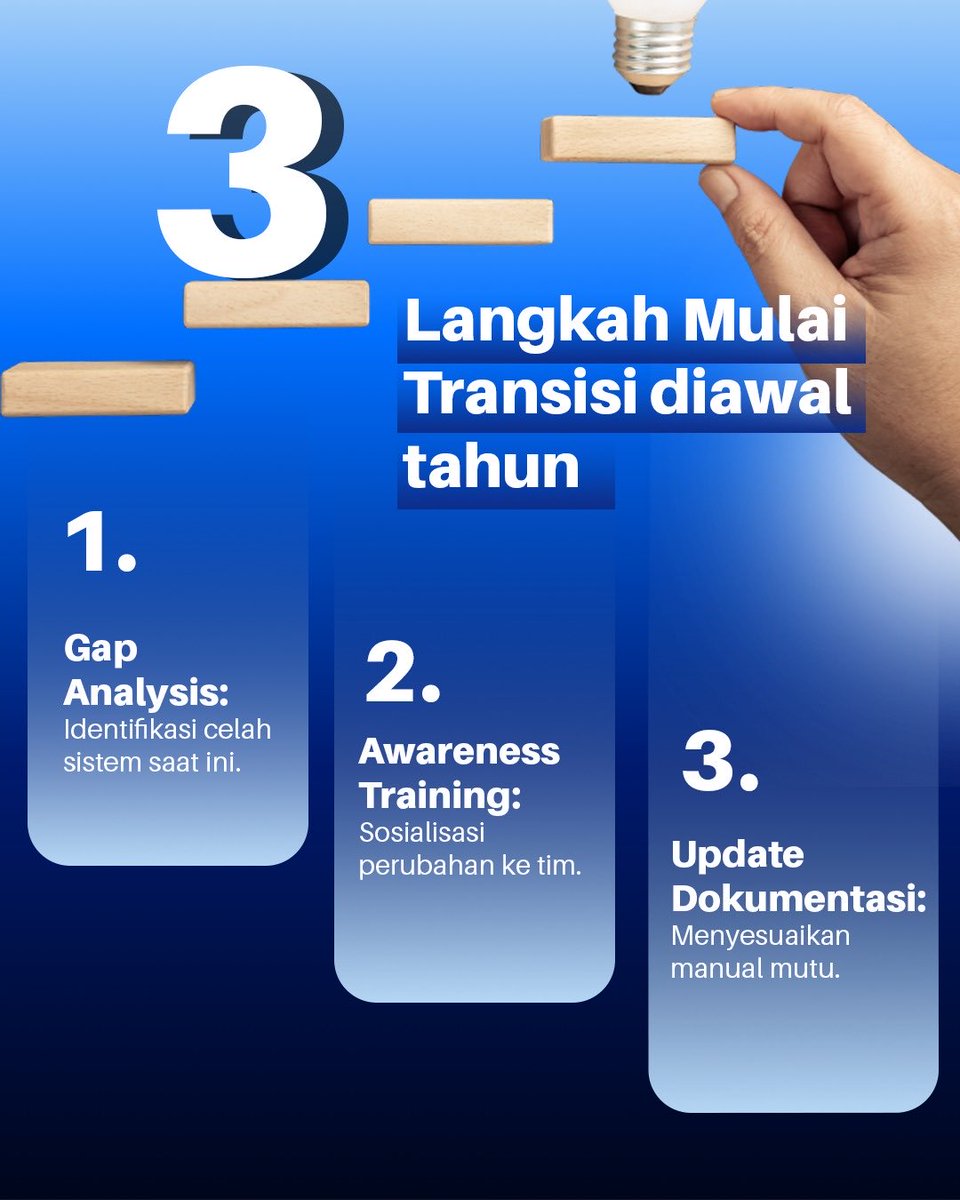 3

Langkah Mulai Transisi diawal tahun

1.

Gap Analysis: Identifikasi celah sistem saat ini.

2.

Awareness Training: Sosialisasi perubahan ke tim.

3.

Update Dokumentasi: Menyesuaikan manual mutu.